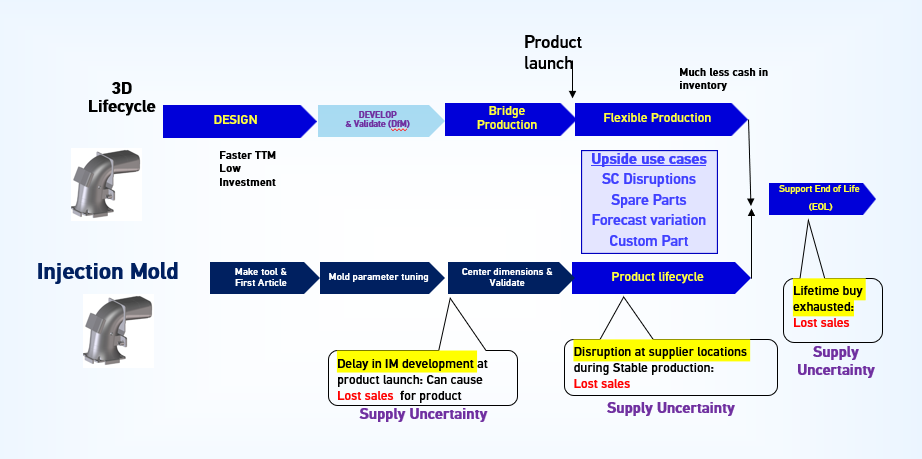 Product launch

Much less cash in inventory

3D Lifecycle

DESIGN

DEVELOP & Validate (DfM)

Bridge Production

Flexible Production

Faster TTM
Low
Investment

Upside use cases
SC Disruptions
Spare Parts
Forecast variation
Custom Part

Support End of Life (EOL)

Injection Mold

Make tool & First Article

Mold parameter tuning

Center dimensions & Validate

Product lifecycle

Lifetime buy exhausted: Lost sales

Supply Uncertainty

Delay in IM development at product launch: Can cause Lost sales for product

Supply Uncertainty

Disruption at supplier locations during Stable production: Lost sales

Supply Uncertainty